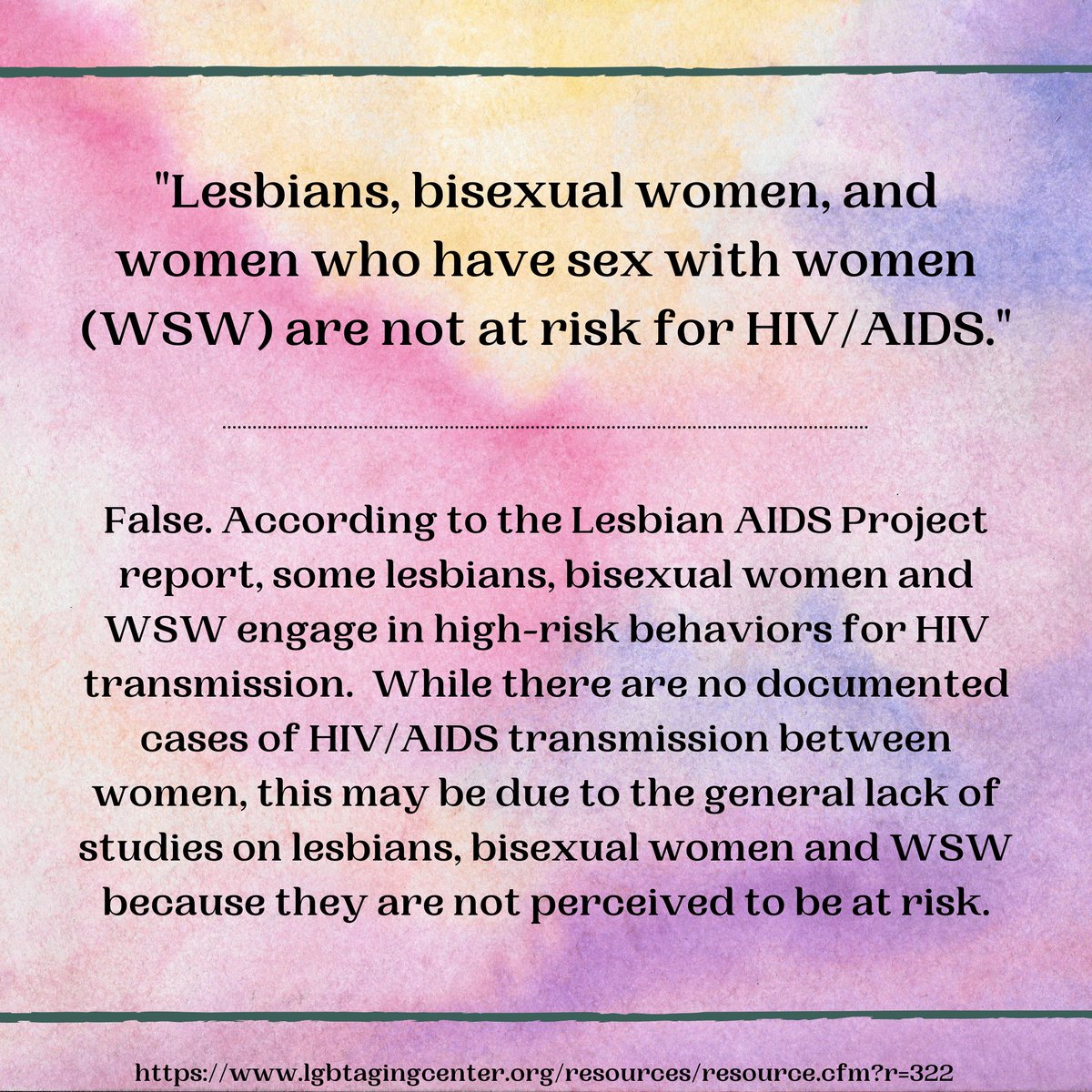 "Lesbians, bisexual women, and women who have sex with women (WSW) are not at risk for HIV/AIDS."

False. According to the Lesbian AIDS Project report, some lesbians, bisexual women and WSW engage in high-risk behaviors for HIV transmission. While there are no documented cases of HIV/AIDS transmission between women, this may be due to the general lack of studies on lesbians, bisexual women and WSW because they are not perceived to be at risk.

https://www.lgbtagingcenter.org/resources/resource.cfm?r=322